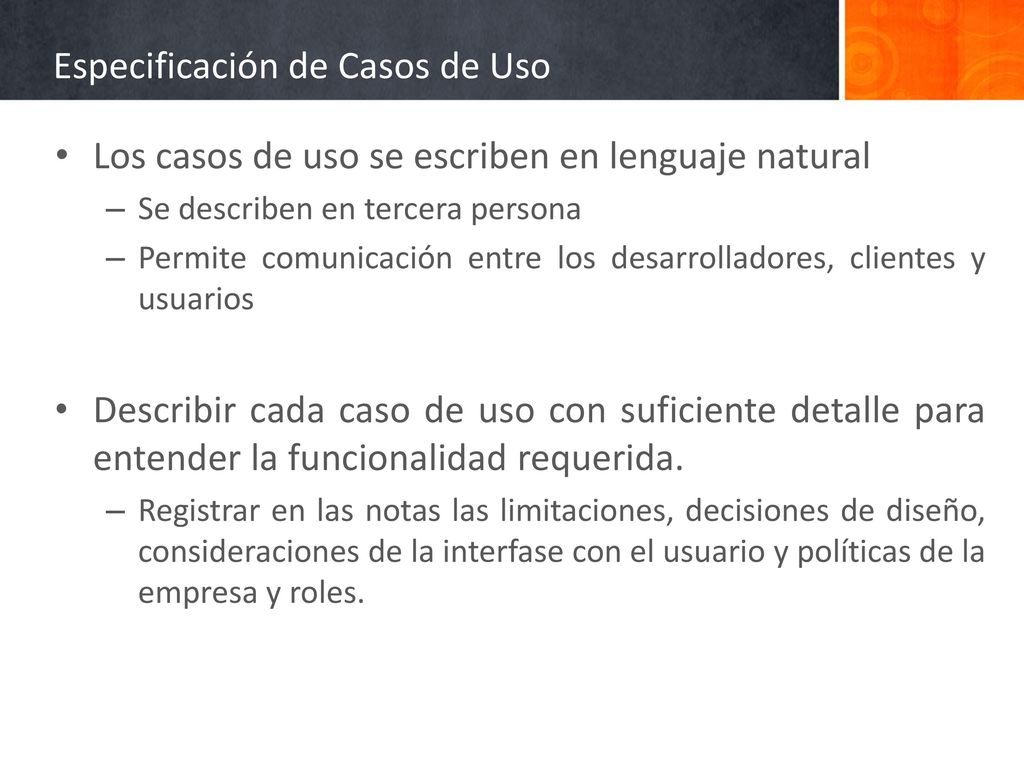 Especificación de Casos de Uso

• Los casos de uso se escriben en lenguaje natural
– Se describen en tercera persona
– Permite comunicación entre los desarrolladores, clientes y usuarios

• Describir cada caso de uso con suficiente detalle para entender la funcionalidad requerida.
– Registrar en las notas las limitaciones, decisiones de diseño, consideraciones de la interfase con el usuario y políticas de la empresa y roles.